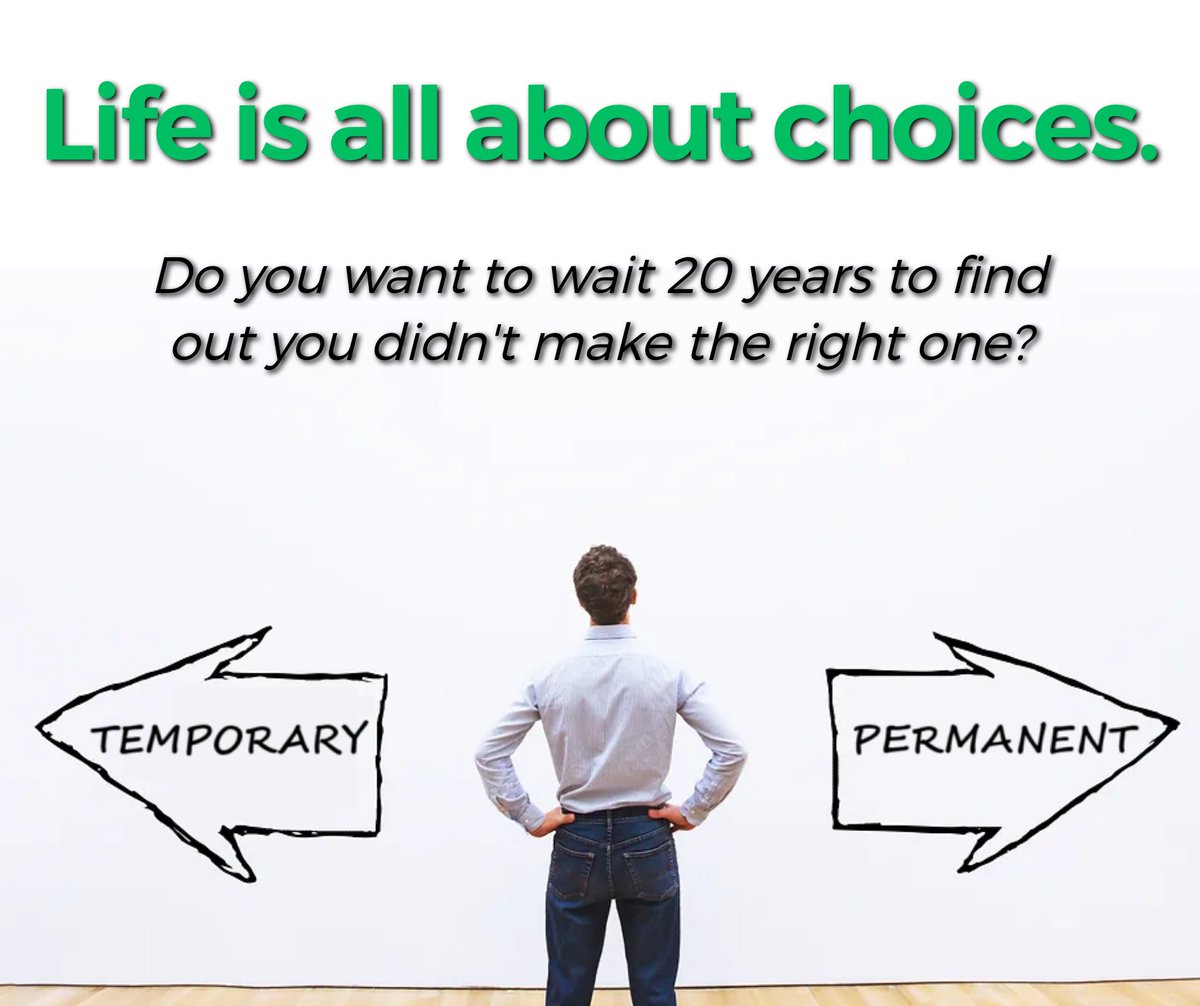 Life is all about choices.

Do you want to wait 20 years to find out you didn't make the right one?

TEMPORARY

PERMANENT